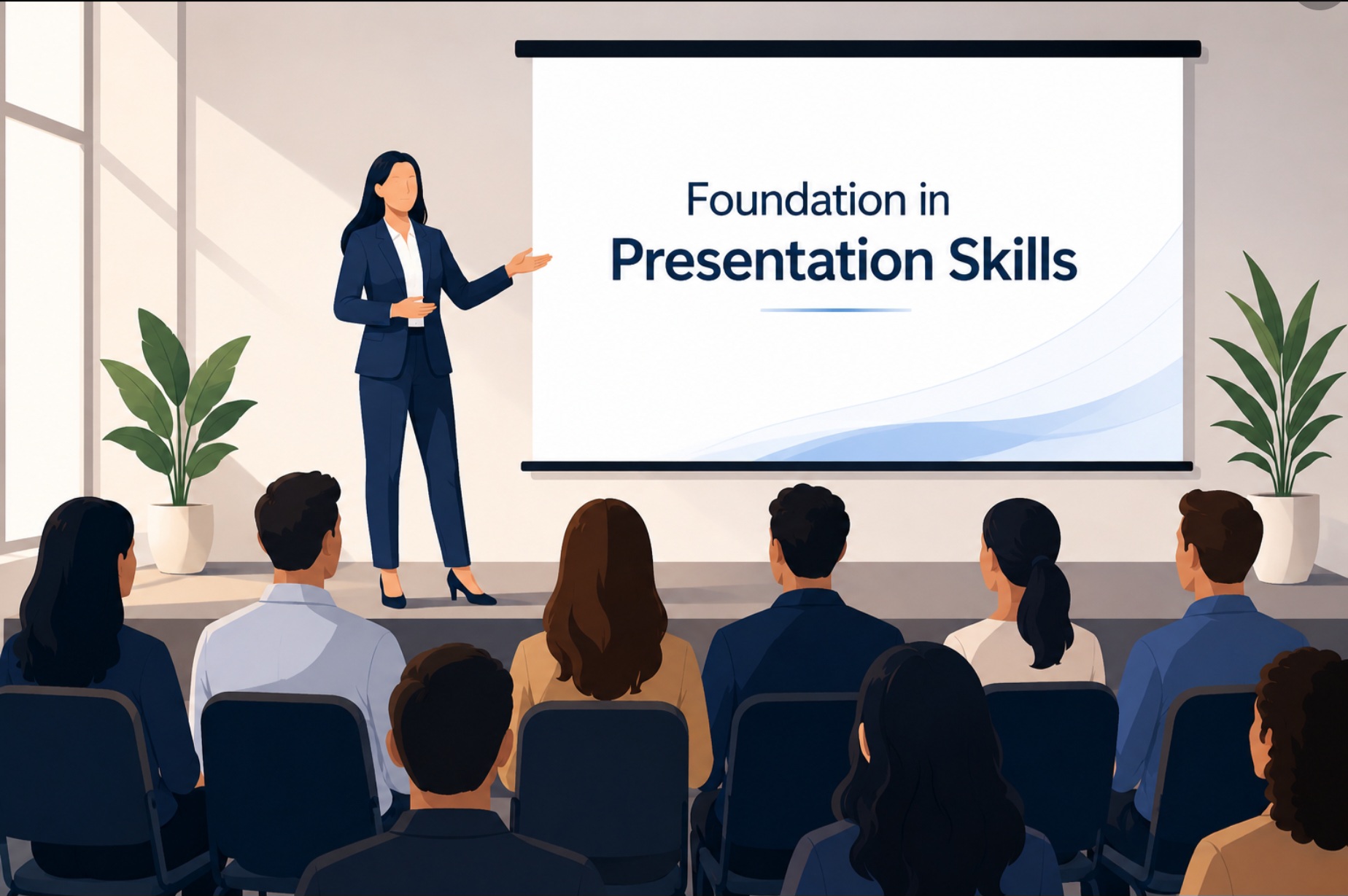 Foundation in
Presentation Skills